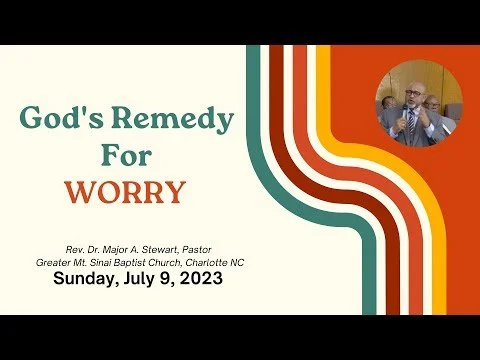 God's Remedy For WORRY

Rev. Dr. Major A. Stewart, Pastor
Greater Mt. Sinai Baptist Church, Charlotte NC
Sunday, July 9, 2023